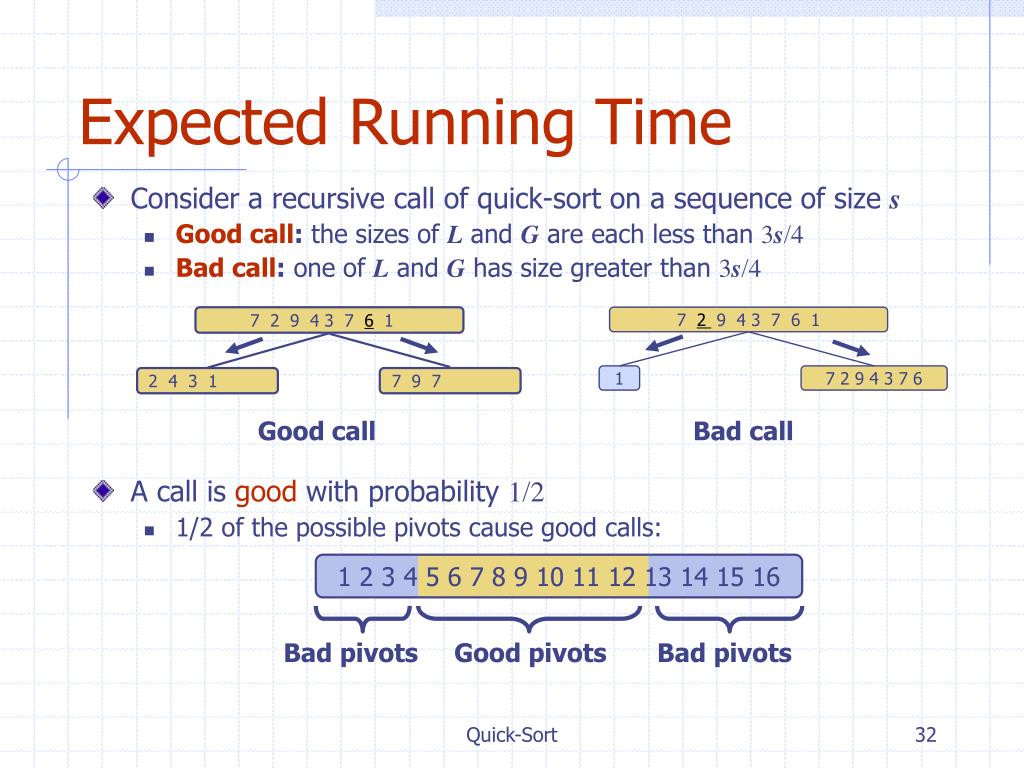 Expected Running Time

Consider a recursive call of quick-sort on a sequence of size $s$

Good call: the sizes of $L$ and $G$ are each less than $3s/4$

Bad call: one of $L$ and $G$ has size greater than $3s/4$

7 2 9 4 3 7 6 1

2 4 3 1

7 9 7

Good call

7 2 9 4 3 7 6 1

1

7 2 9 4 3 7 6

Bad call

A call is good with probability $1/2$

1/2 of the possible pivots cause good calls:

1 2 3 4 5 6 7 8 9 10 11 12 13 14 15 16

Bad pivots Good pivots Bad pivots

Quick-Sort

32